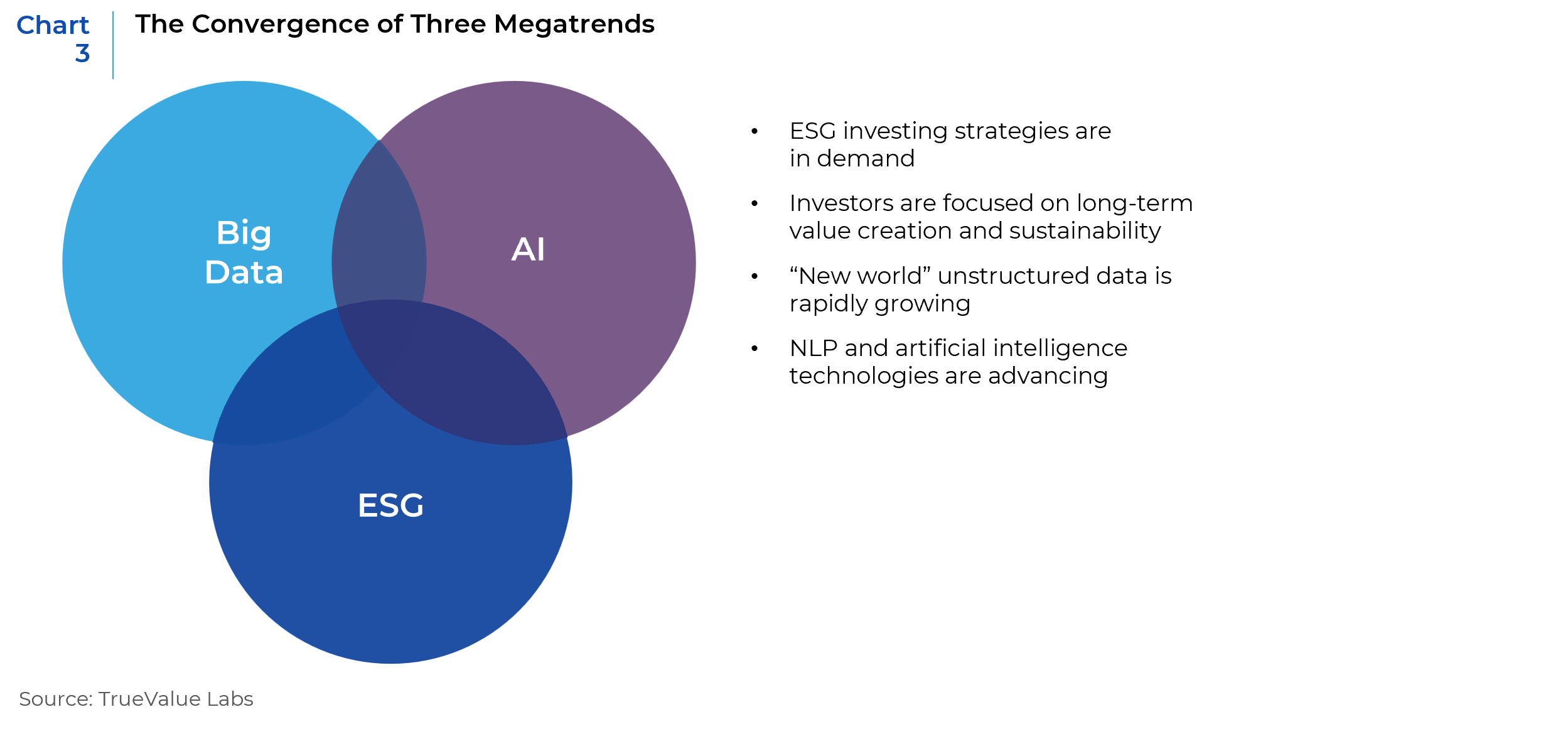 Chart 3

The Convergence of Three Megatrends

Big Data

AI

ESG

• ESG investing strategies are in demand

• Investors are focused on long-term value creation and sustainability

• “New world” unstructured data is rapidly growing

• NLP and artificial intelligence technologies are advancing

Source: TrueValue Labs